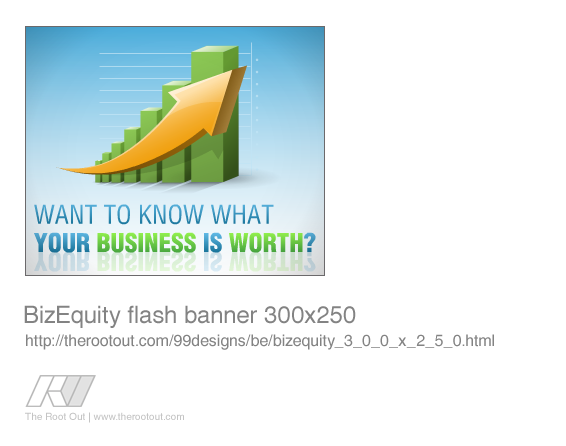 WANT TO KNOW WHAT
YOUR BUSINESS IS WORTH?

BizEquity flash banner 300x250
http://therootout.com/99designs/be/bizequity_3_0_0_x_2_5_0.html

The Root Out | www.therootout.com